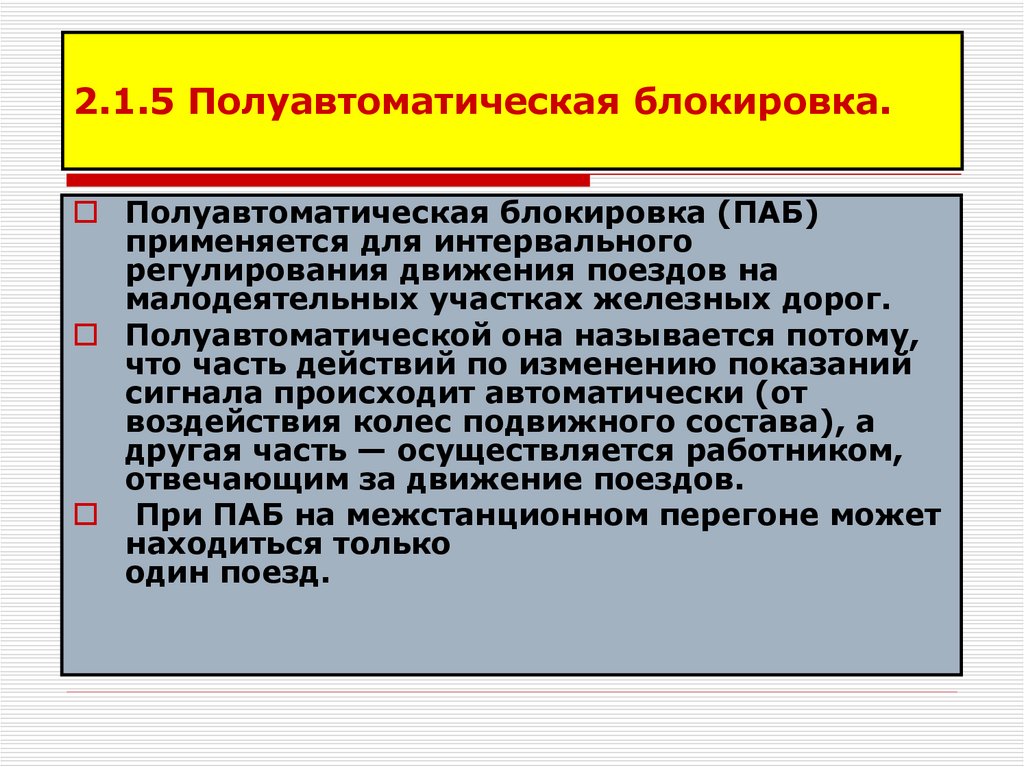 2.1.5 Полуавтоматическая блокировка.

Полуавтоматическая блокировка (ПАБ) применяется для интервального регулирования движения поездов на малодеятельных участках железных дорог.

Полуавтоматической она называется потому, что часть действий по изменению показаний сигнала происходит автоматически (от воздействия колес подвижного состава), а другая часть — осуществляется работником, отвечающим за движение поездов.

При ПАБ на межстанционном перегоне может находиться только один поезд.